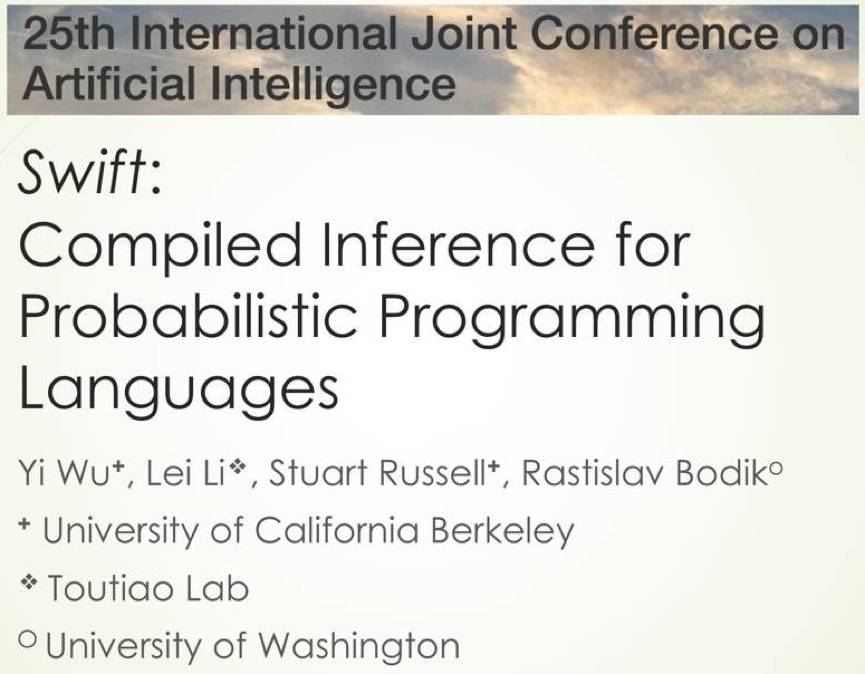 25th International Joint Conference on Artificial Intelligence

Swift:
Compiled Inference for Probabilistic Programming Languages

Yi Wu⁺, Lei Li❖, Stuart Russell⁺, Rastislav Bodik○

⁺ University of California Berkeley

❖ Toutiao Lab

○ University of Washington